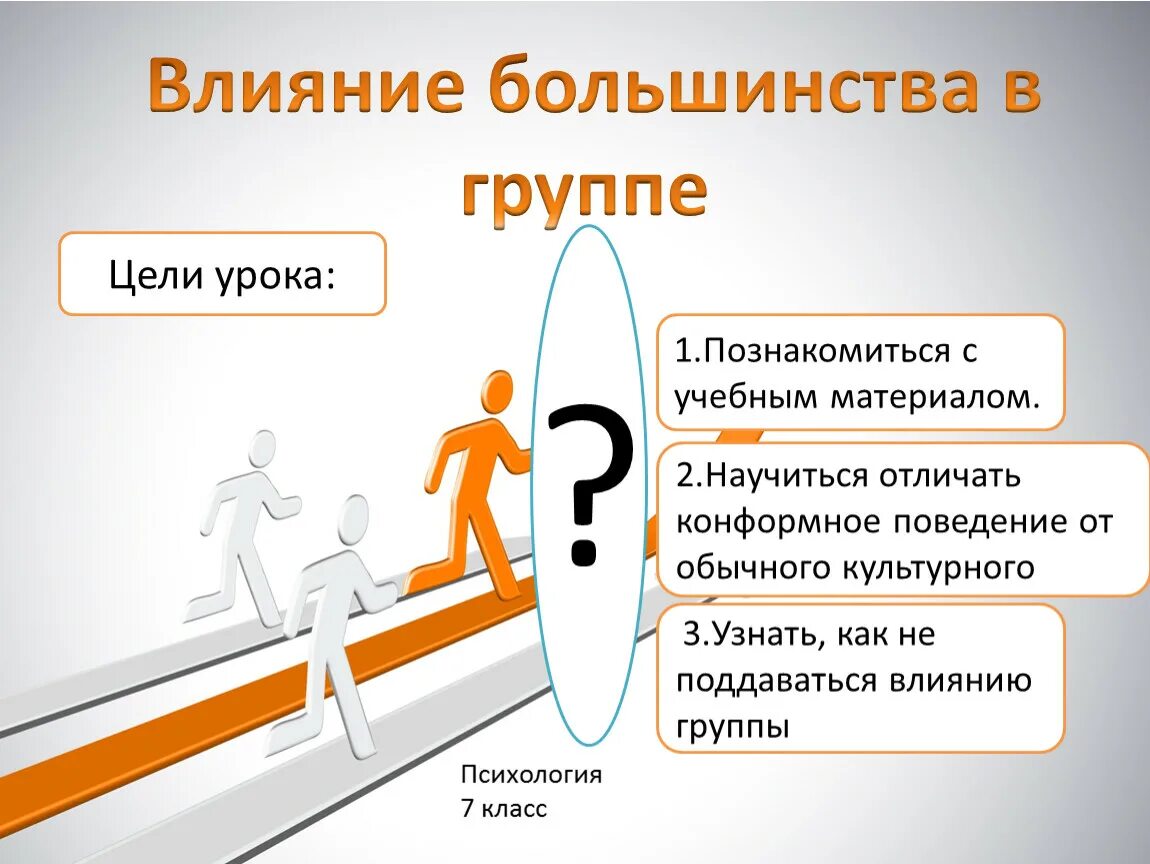 Влияние большинства в группе

Цели урока:

?

1.Познакомиться с учебным материалом.

2.Научиться отличать конформное поведение от обычного культурного

3.Узнать, как не поддаваться влиянию группы

Психология
7 класс